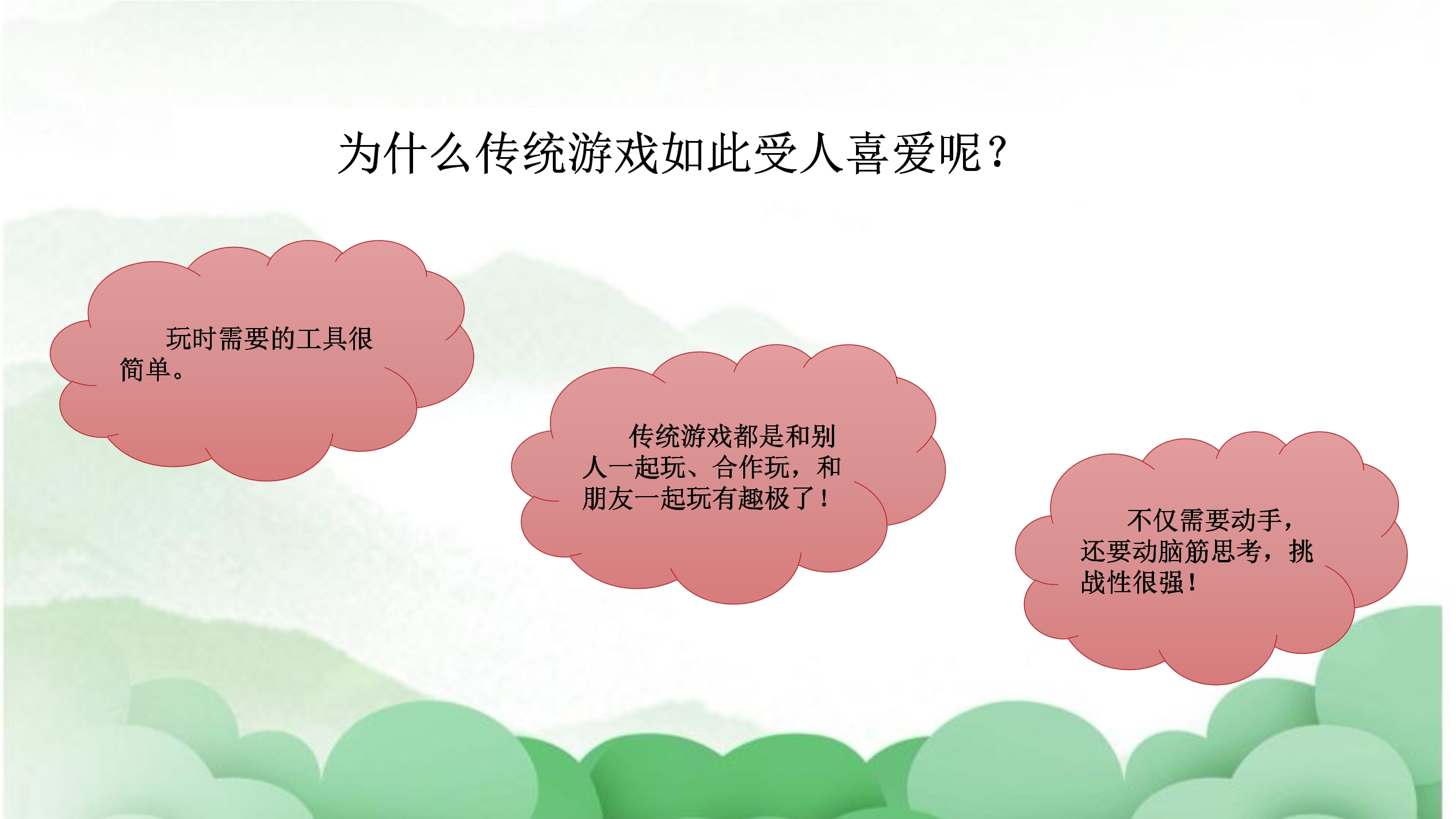 为什么传统游戏如此受人喜爱呢？

玩时需要的工具很简单。

传统游戏都是和别人一起玩、合作玩，和朋友一起玩有趣极了！

不仅需要动手，还要动脑筋思考，挑战性很强！